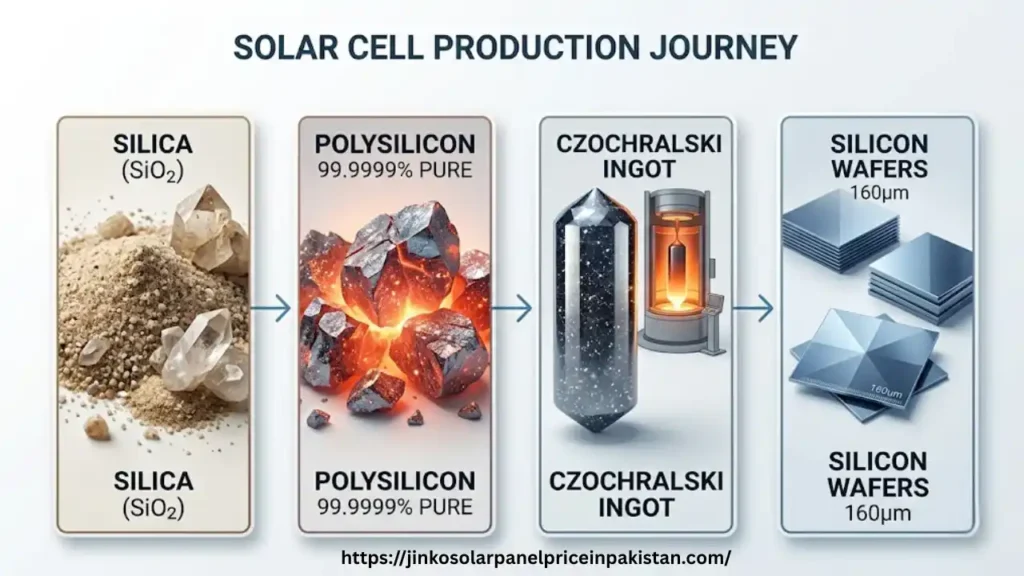 SOLAR CELL PRODUCTION JOURNEY

SILICA
($SiO_2$)

SILICA
($SiO_2$)

POLYSILICON
99.9999% PURE

POLYSILICON
99.9999% PURE

CZOCHRALSKI
INGOT

CZOCHRALSKI
INGOT

SILICON
WAFERS
160μm

160μm

SILICON
WAFERS
160μm

https://jinkosolarpanelpriceinpakistan.com/